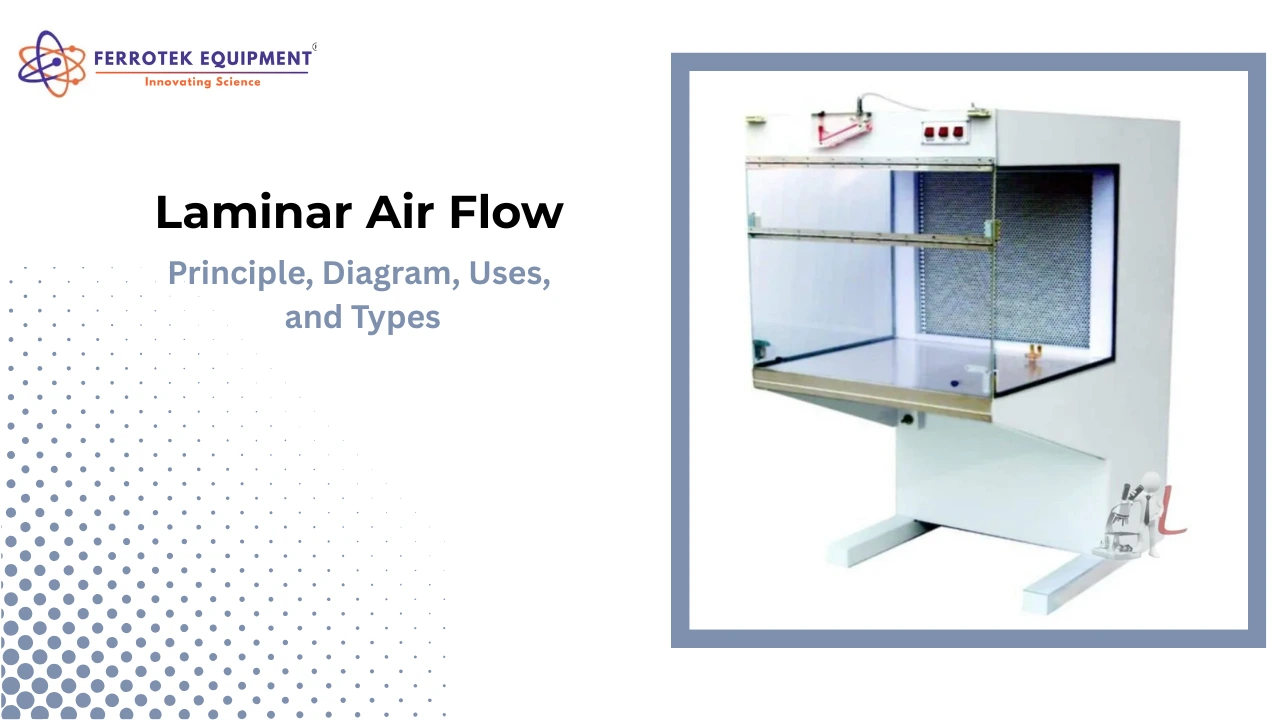 FERROTEK EQUIPMENT
Innovating Science

Laminar Air Flow

Principle, Diagram, Uses, and Types